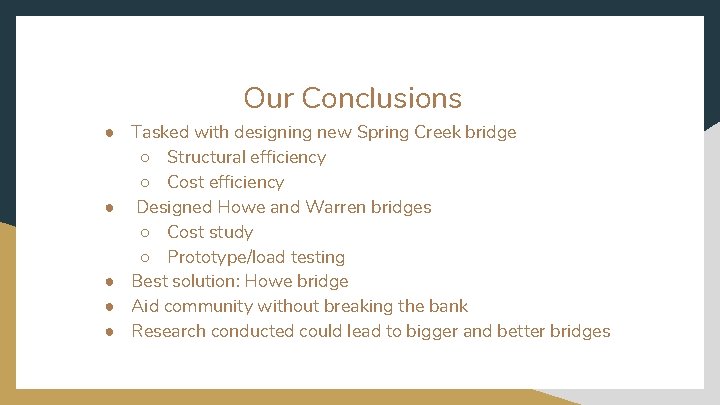 Our Conclusions

● Tasked with designing new Spring Creek bridge
○ Structural efficiency
○ Cost efficiency
● Designed Howe and Warren bridges
○ Cost study
○ Prototype/load testing
● Best solution: Howe bridge
● Aid community without breaking the bank
● Research conducted could lead to bigger and better bridges